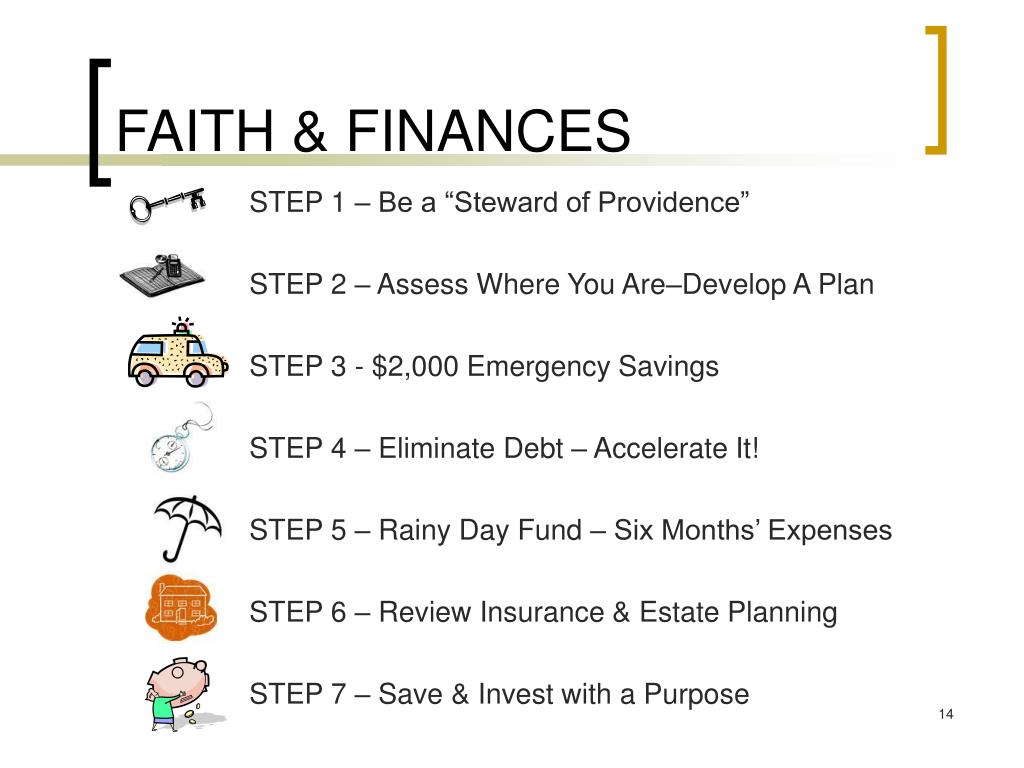 FAITH & FINANCES

STEP 1 – Be a “Steward of Providence”

STEP 2 – Assess Where You Are–Develop A Plan

STEP 3 - $2,000 Emergency Savings

STEP 4 – Eliminate Debt – Accelerate It!

STEP 5 – Rainy Day Fund – Six Months’ Expenses

STEP 6 – Review Insurance & Estate Planning

STEP 7 – Save & Invest with a Purpose

14